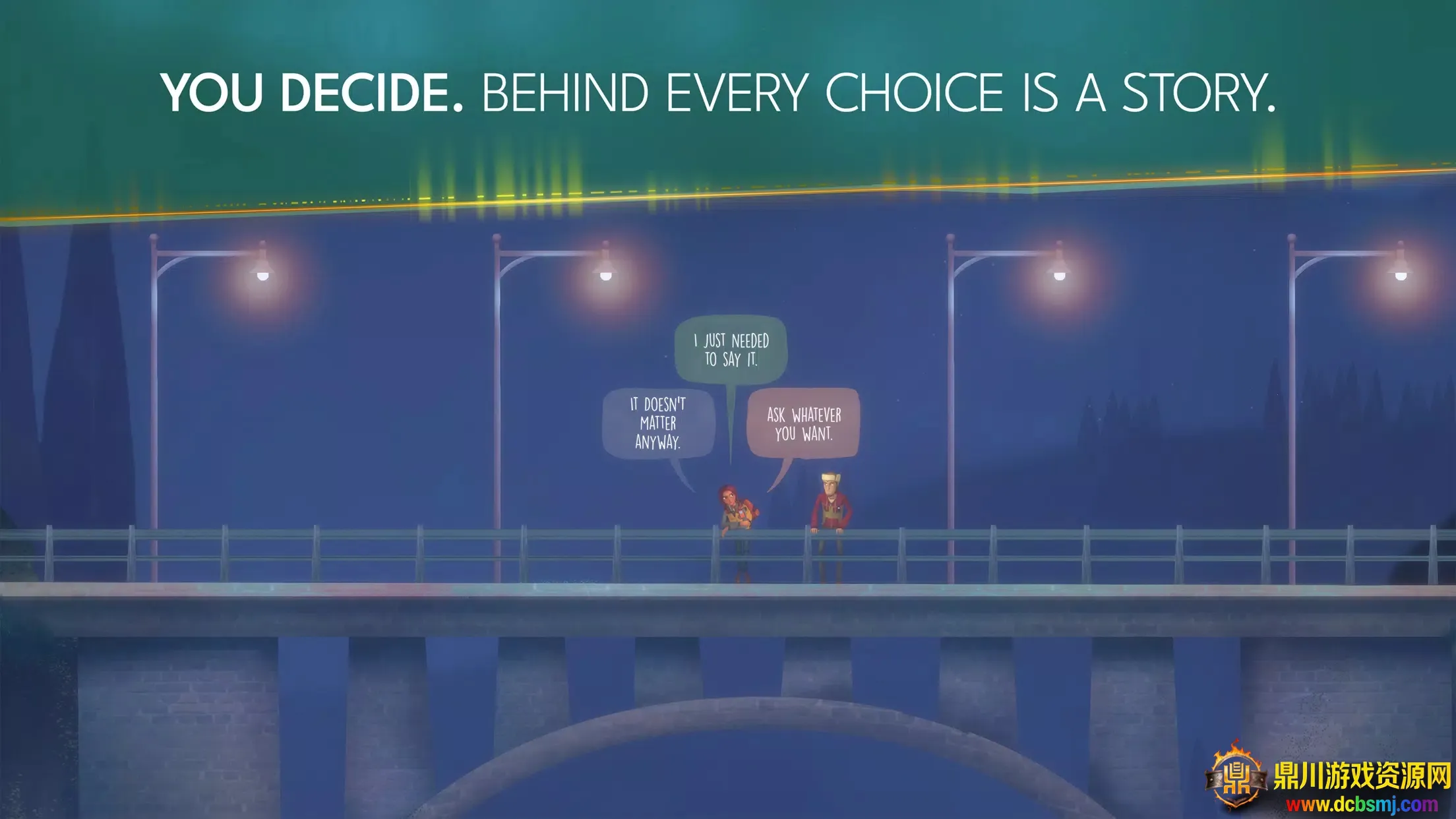 YOU DECIDE. BEHIND EVERY CHOICE IS A STORY.

I JUST NEEDED TO SAY IT.

IT DOESN'T MATTER ANYWAY.

ASK WHATEVER YOU WANT.

鼎

鼎川游戏资源网
www.dcbsmj.com